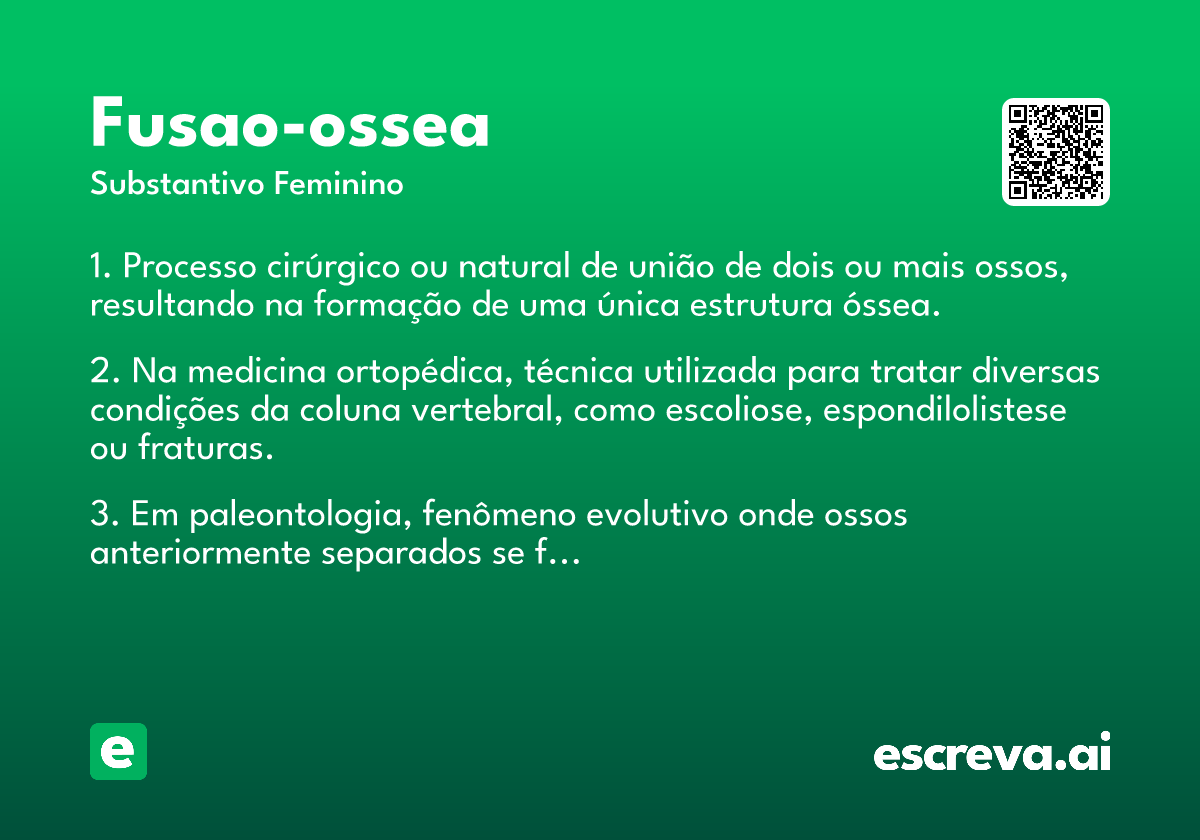 Fusao-ossea

Substantivo Feminino

1. Processo cirúrgico ou natural de união de dois ou mais ossos, resultando na formação de uma única estrutura óssea.

2. Na medicina ortopédica, técnica utilizada para tratar diversas condições da coluna vertebral, como escoliose, espondilolistese ou fraturas.

3. Em paleontologia, fenômeno evolutivo onde ossos anteriormente separados se f…

e

escreva.ai